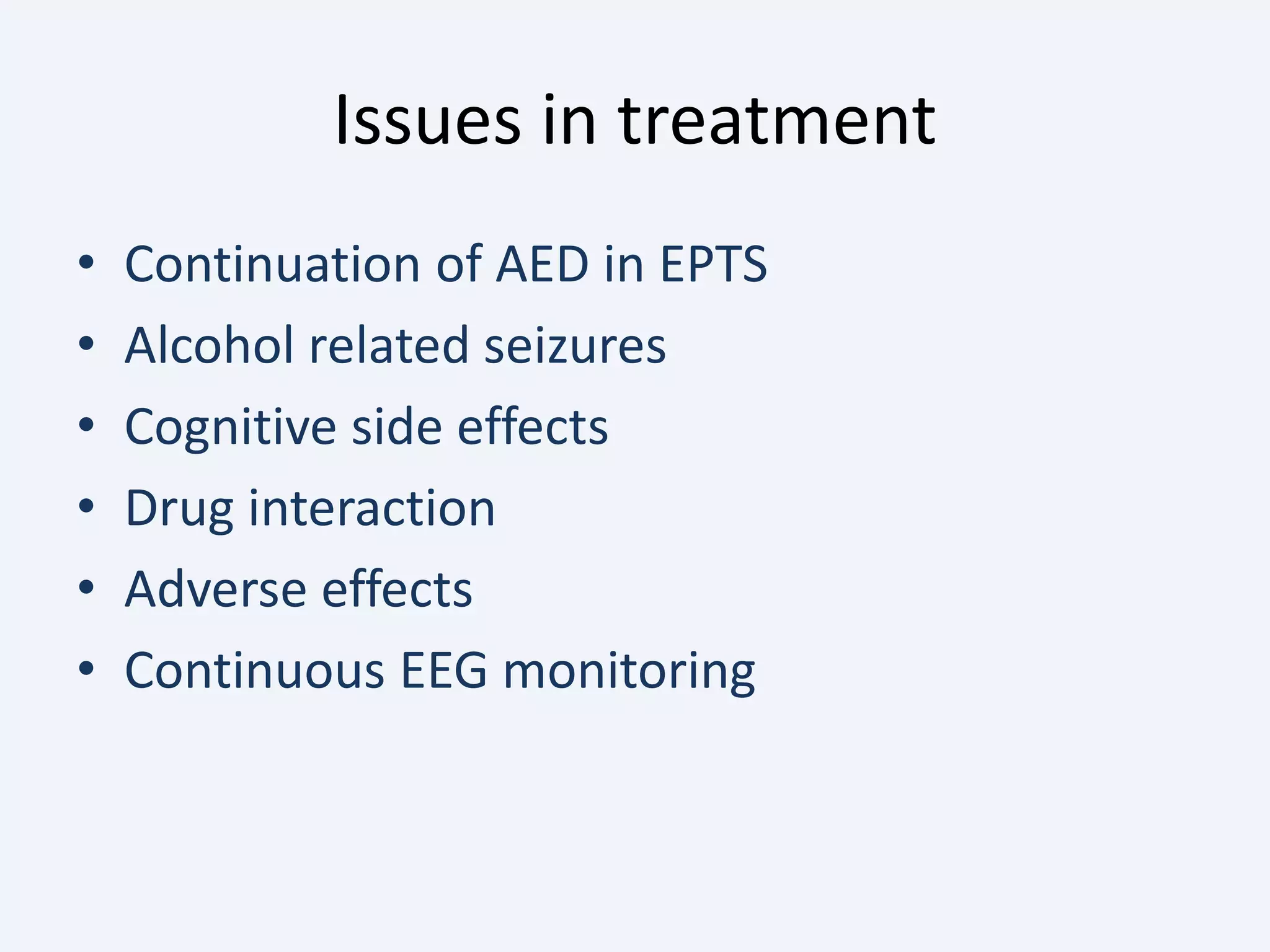 Issues in treatment

• Continuation of AED in EPTS
• Alcohol related seizures
• Cognitive side effects
• Drug interaction
• Adverse effects
• Continuous EEG monitoring